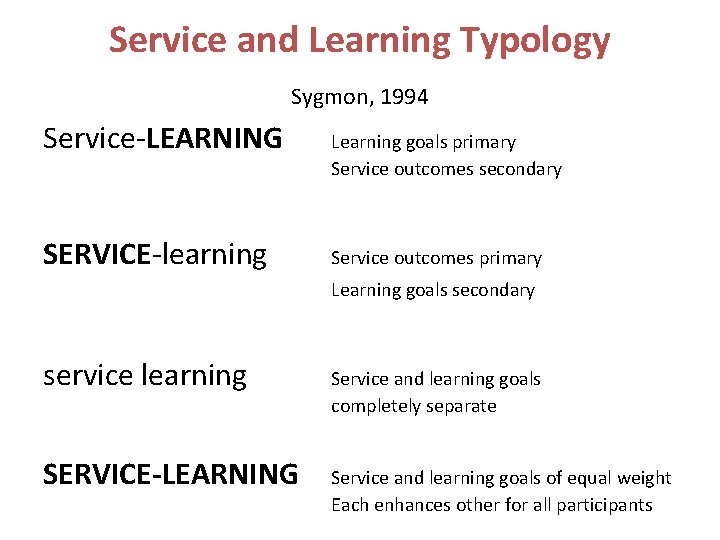 Service and Learning Typology

Sygmon, 1994

Service-LEARNING

Learning goals primary
Service outcomes secondary

SERVICE-learning

Service outcomes primary
Learning goals secondary

service learning

Service and learning goals completely separate

SERVICE-LEARNING

Service and learning goals of equal weight
Each enhances other for all participants